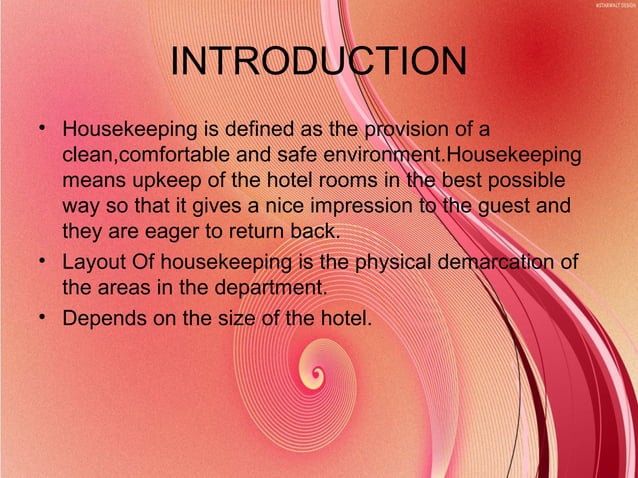 ©STARWALT DESIGN

INTRODUCTION

• Housekeeping is defined as the provision of a clean,comfortable and safe environment.Housekeeping means upkeep of the hotel rooms in the best possible way so that it gives a nice impression to the guest and they are eager to return back.
• Layout Of housekeeping is the physical demarcation of the areas in the department.
• Depends on the size of the hotel.